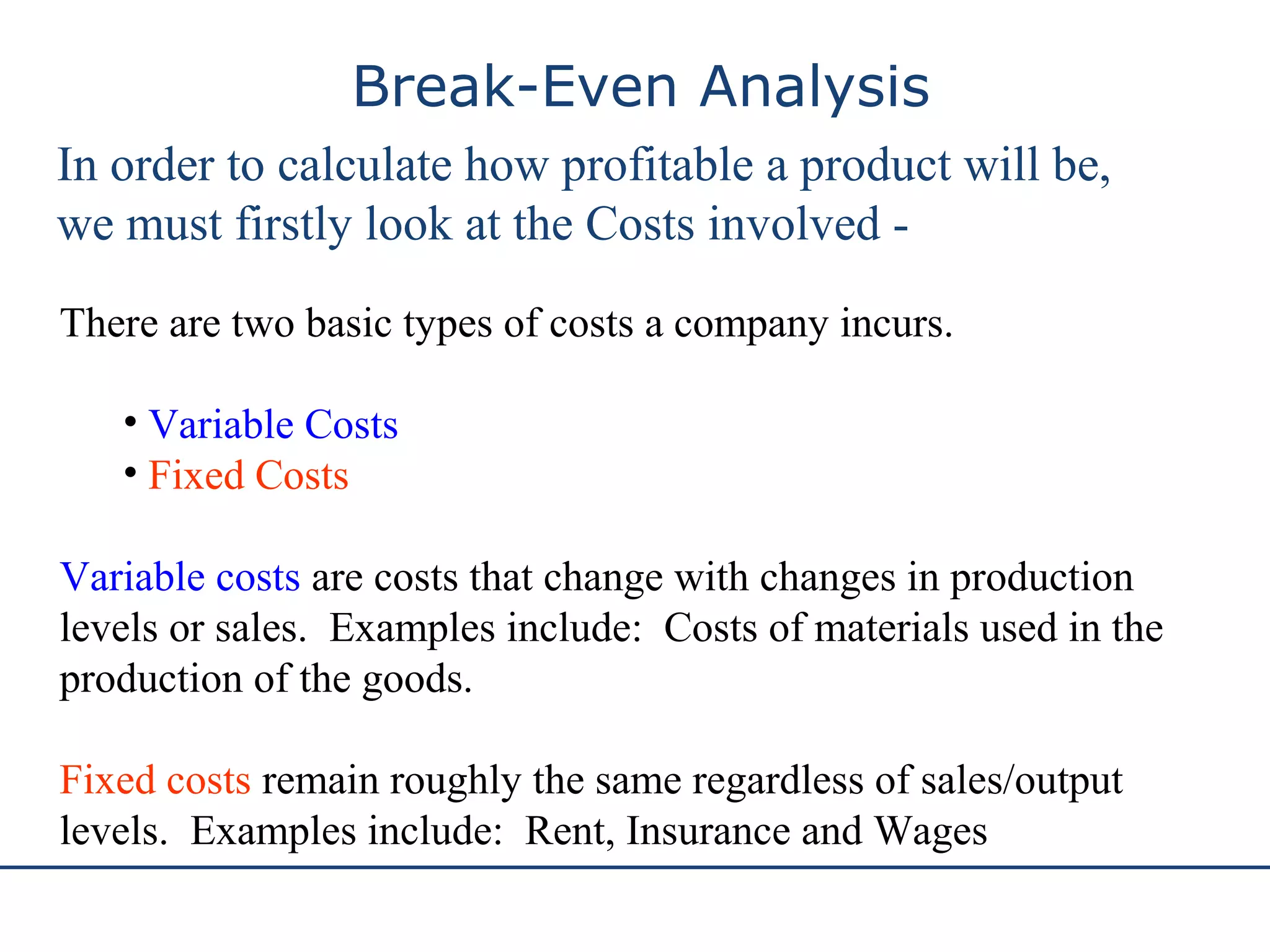 Break-Even Analysis

In order to calculate how profitable a product will be, we must firstly look at the Costs involved -

There are two basic types of costs a company incurs.

• Variable Costs
• Fixed Costs

Variable costs are costs that change with changes in production levels or sales. Examples include: Costs of materials used in the production of the goods.

Fixed costs remain roughly the same regardless of sales/output levels. Examples include: Rent, Insurance and Wages